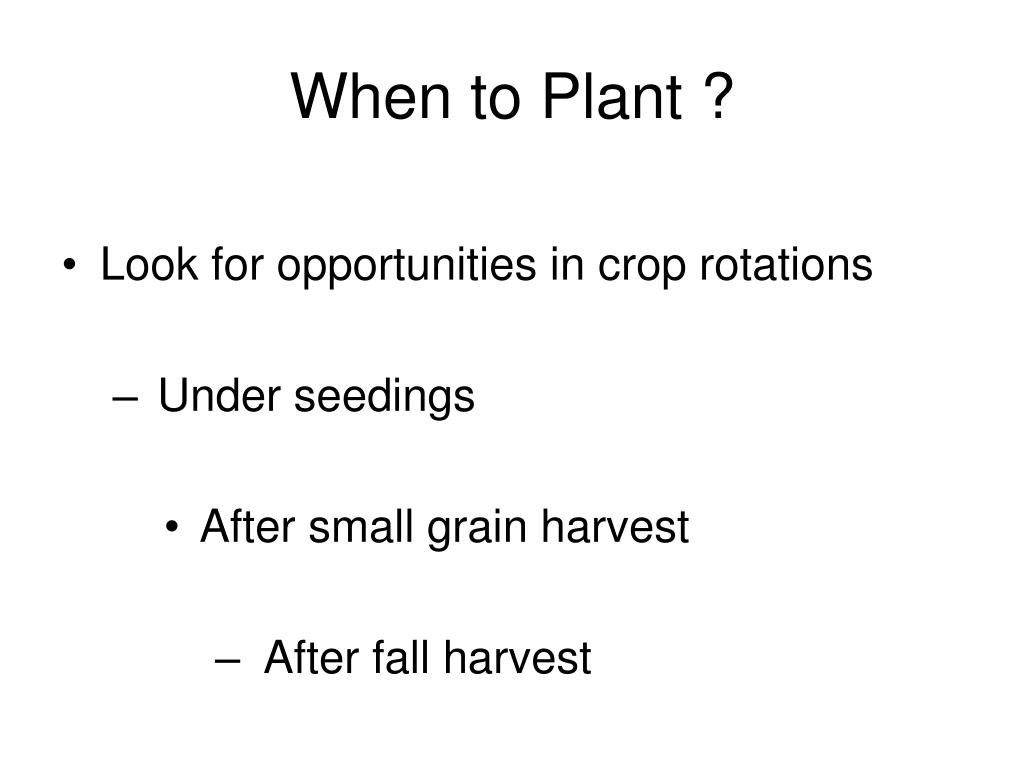 When to Plant ?

• Look for opportunities in crop rotations

– Under seedings

• After small grain harvest

– After fall harvest